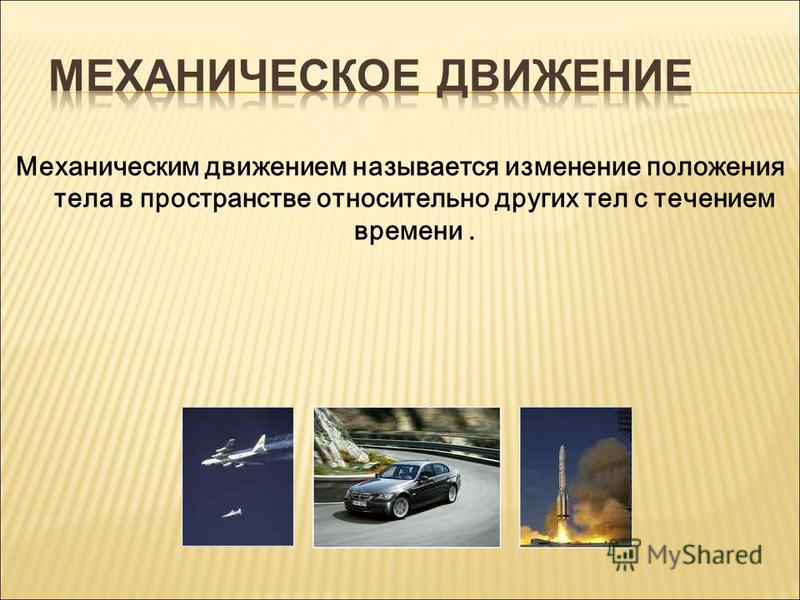 МЕХАНИЧЕСКОЕ ДВИЖЕНИЕ

Механическим движением называется изменение положения тела в пространстве относительно других тел с течением времени .

MyShared